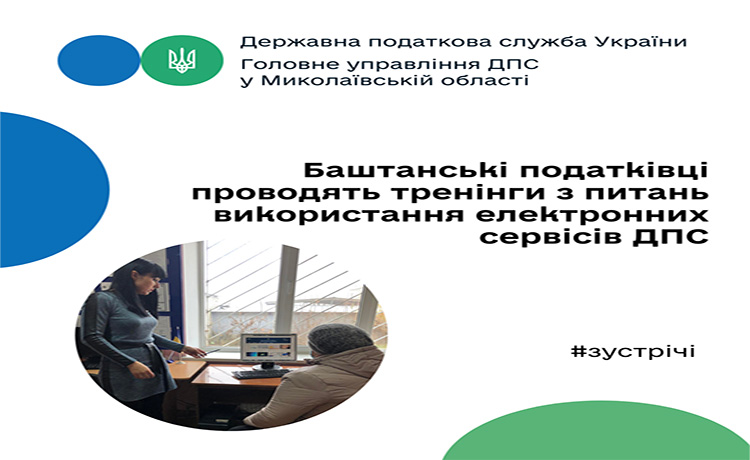 Державна податкова служба України
Головне управління ДПС у Миколаївській області

Баштанські податківці проводять тренінги з питань використання електронних сервісів ДПС

#зустрічі